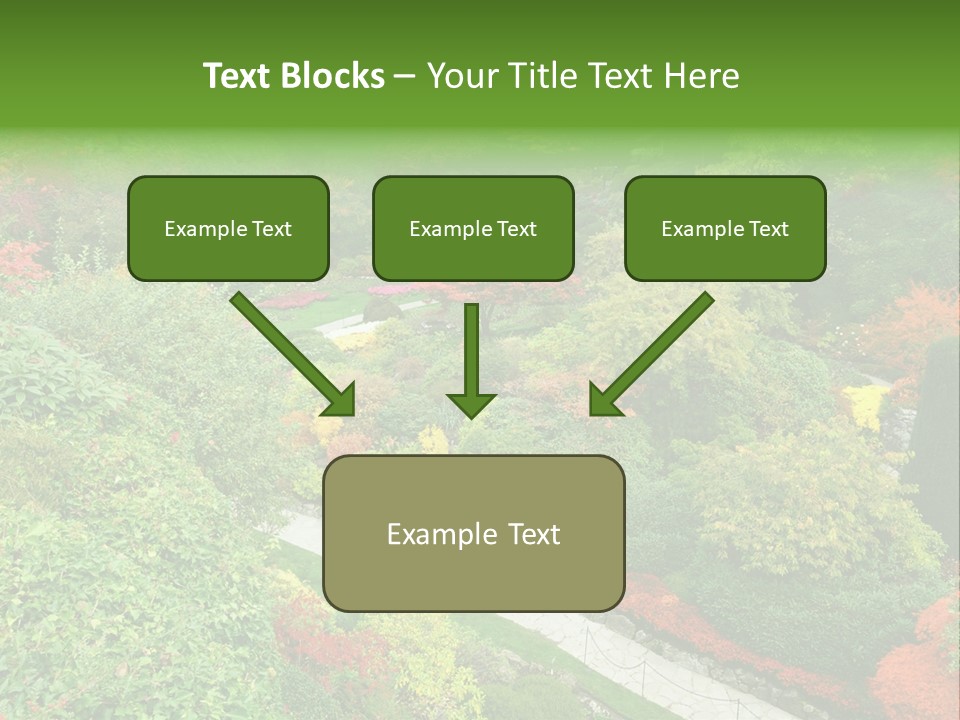 Text Blocks – Your Title Text Here

Example Text

Example Text

Example Text

Example Text